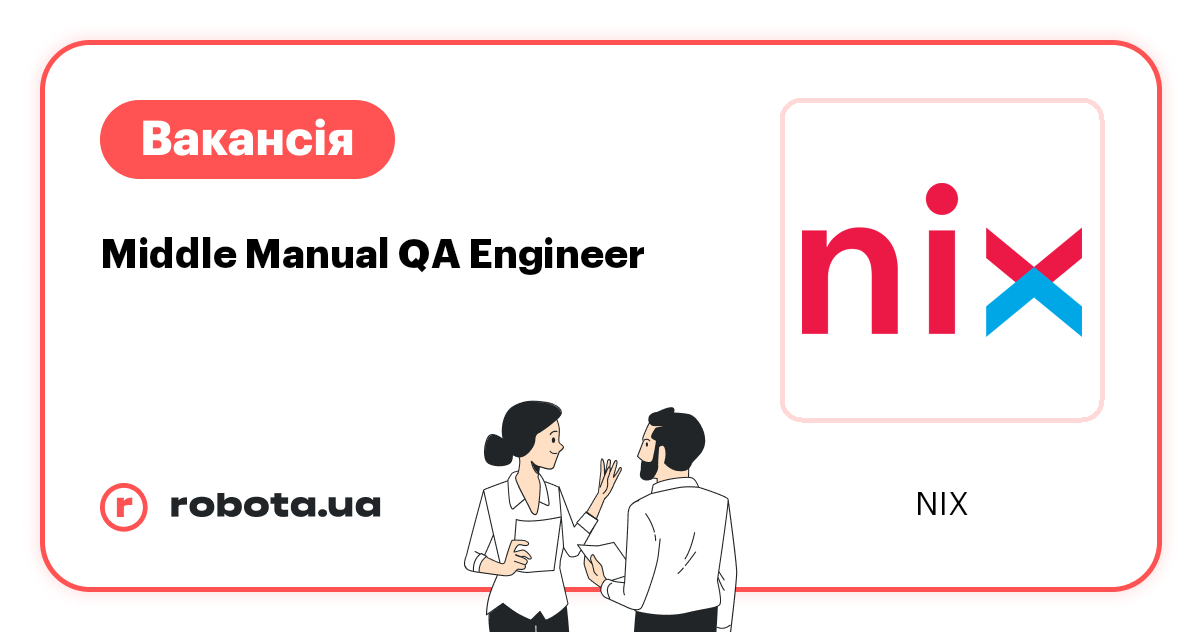 Вакансія

Middle Manual QA Engineer

nix

r robota.ua

NIX